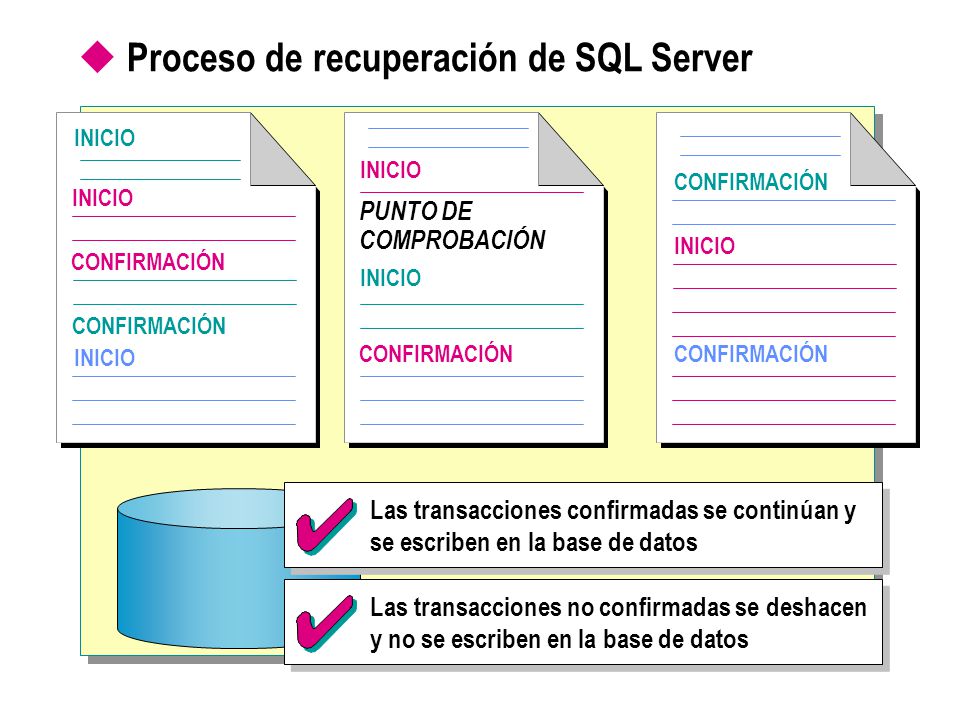 Proceso de recuperación de SQL Server

INICIO
INICIO
CONFIRMACIÓN
CONFIRMACIÓN
INICIO

INICIO
PUNTO DE COMPROBACIÓN
INICIO
CONFIRMACIÓN

CONFIRMACIÓN
INICIO
CONFIRMACIÓN

Las transacciones confirmadas se continúan y se escriben en la base de datos

Las transacciones no confirmadas se deshacen y no se escriben en la base de datos